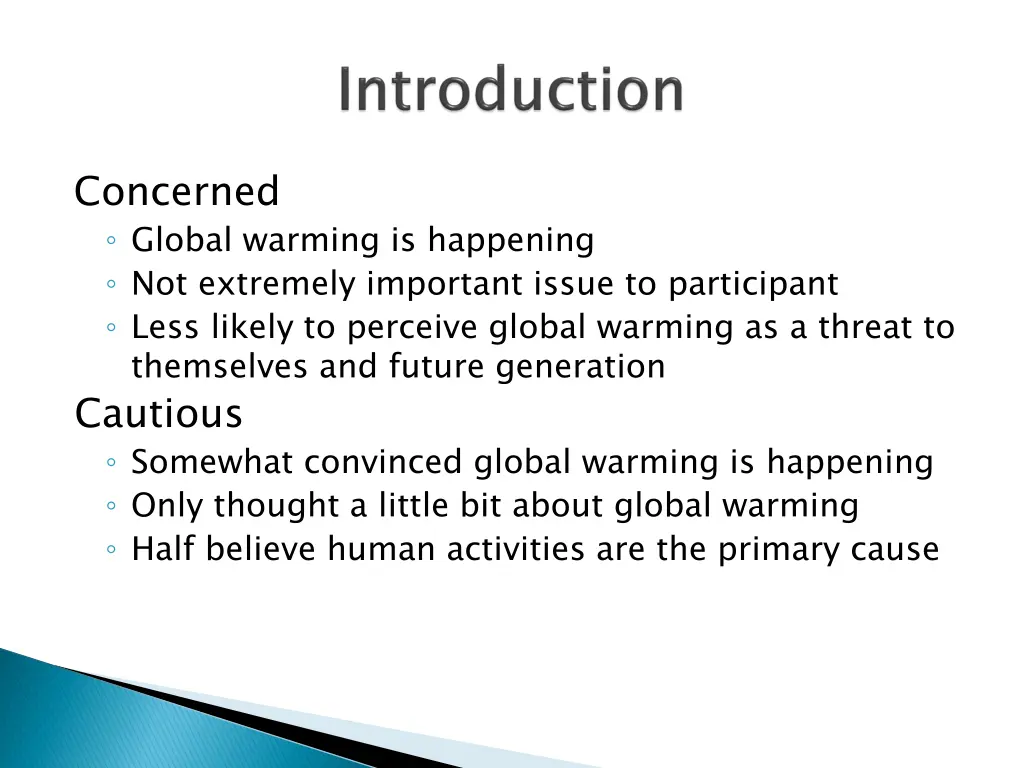 Introduction

Concerned
◦ Global warming is happening
◦ Not extremely important issue to participant
◦ Less likely to perceive global warming as a threat to themselves and future generation

Cautious
◦ Somewhat convinced global warming is happening
◦ Only thought a little bit about global warming
◦ Half believe human activities are the primary cause